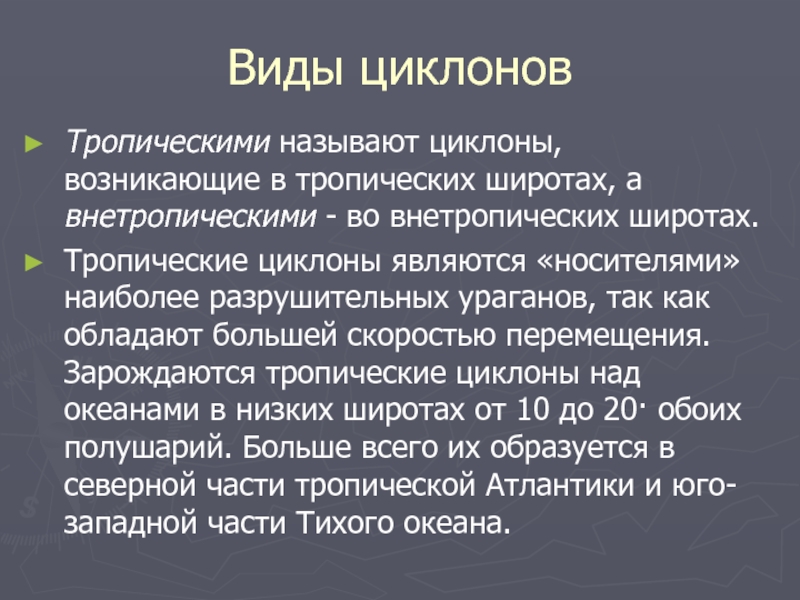 Виды циклонов

► Тропическими называют циклоны, возникающие в тропических широтах, а внетропическими - во внетропических широтах.

► Тропические циклоны являются «носителями» наиболее разрушительных ураганов, так как обладают большей скоростью перемещения. Зарождаются тропические циклоны над океанами в низких широтах от 10 до 20· обоих полушарий. Больше всего их образуется в северной части тропической Атлантики и юго-западной части Тихого океана.